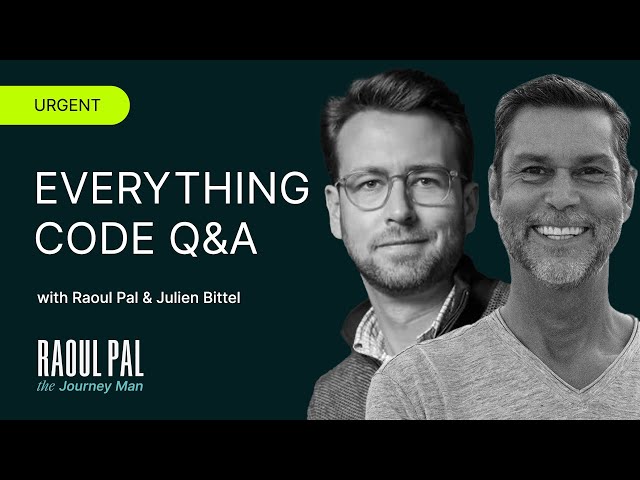 URGENT

EVERYTHING CODE Q&A

with Raoul Pal & Julien Bittel

RAOUL PAL
the Journey Man